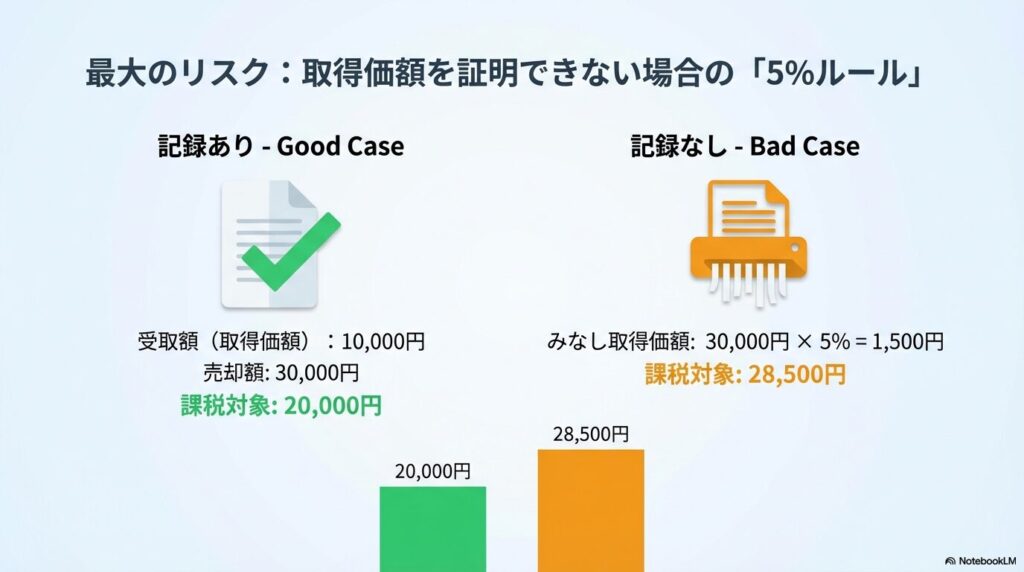 最大のリスク：取得価額を証明できない場合の「5%ルール」

記録あり - Good Case

受取額（取得価額）：10,000円
売却額: 30,000円
課税対象: 20,000円

記録なし - Bad Case

みなし取得価額: 30,000円 × 5% = 1,500円
課税対象: 28,500円

20,000円

28,500円

NotebookLM